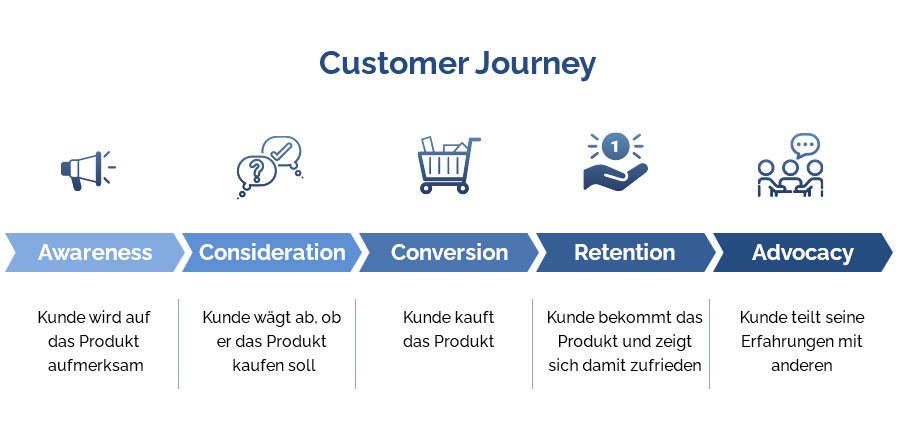 Customer Journey

1

Awareness

Consideration

Conversion

Retention

Advocacy

Kunde wird auf das Produkt aufmerksam

Kunde wägt ab, ob er das Produkt kaufen soll

Kunde kauft das Produkt

Kunde bekommt das Produkt und zeigt sich damit zufrieden

Kunde teilt seine Erfahrungen mit anderen